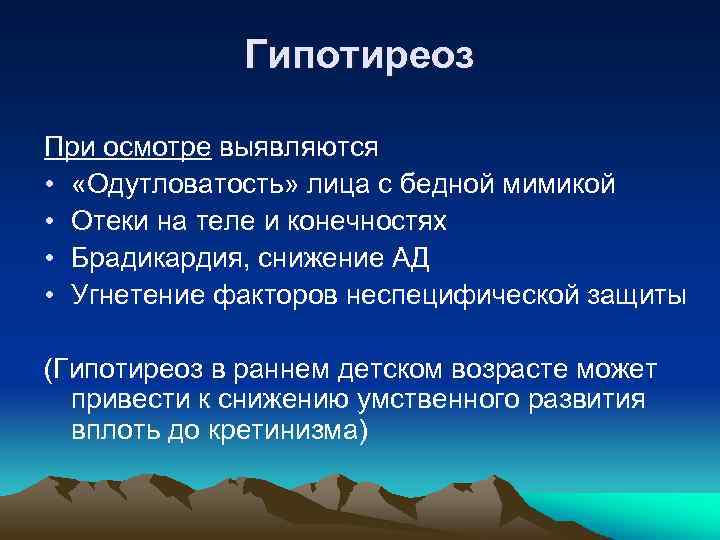 Гипотиреоз

При осмотре выявляются
• «Одутловатость» лица с бедной мимикой
• Отеки на теле и конечностях
• Брадикардия, снижение АД
• Угнетение факторов неспецифической защиты

(Гипотиреоз в раннем детском возрасте может привести к снижению умственного развития вплоть до кретинизма)